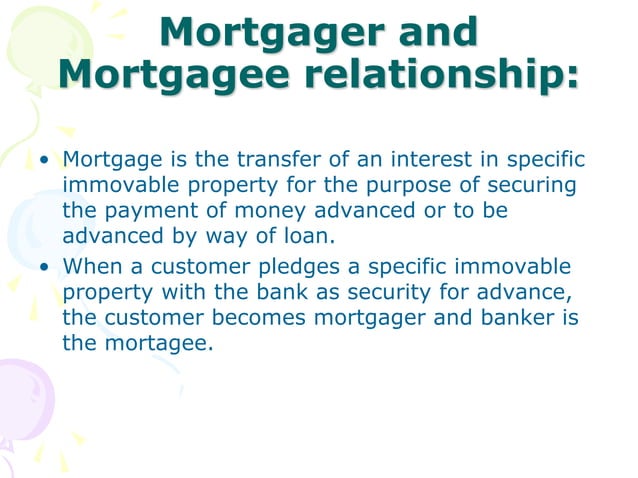 Mortgager and Mortgagee relationship:

• Mortgage is the transfer of an interest in specific immovable property for the purpose of securing the payment of money advanced or to be advanced by way of loan.
• When a customer pledges a specific immovable property with the bank as security for advance, the customer becomes mortgager and banker is the mortagee.